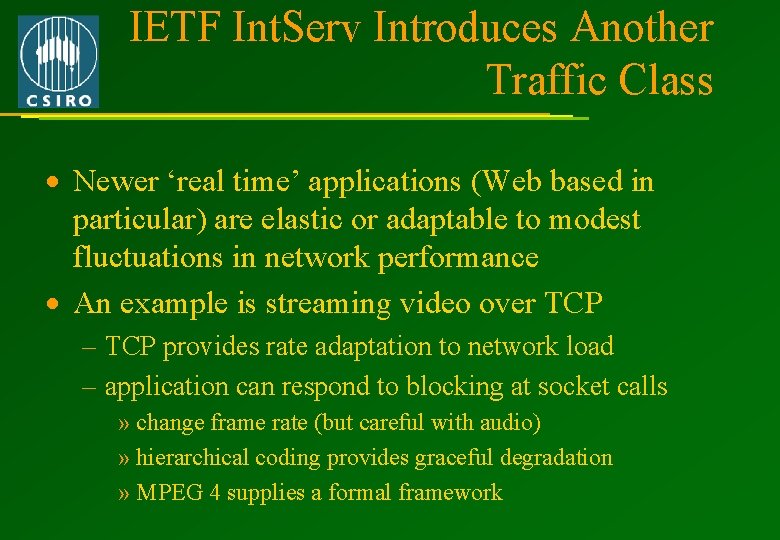 CSIRO

IETF IntServ Introduces Another Traffic Class

• Newer ‘real time’ applications (Web based in particular) are elastic or adaptable to modest fluctuations in network performance

• An example is streaming video over TCP

– TCP provides rate adaptation to network load

– application can respond to blocking at socket calls

» change frame rate (but careful with audio)

» hierarchical coding provides graceful degradation

» MPEG 4 supplies a formal framework